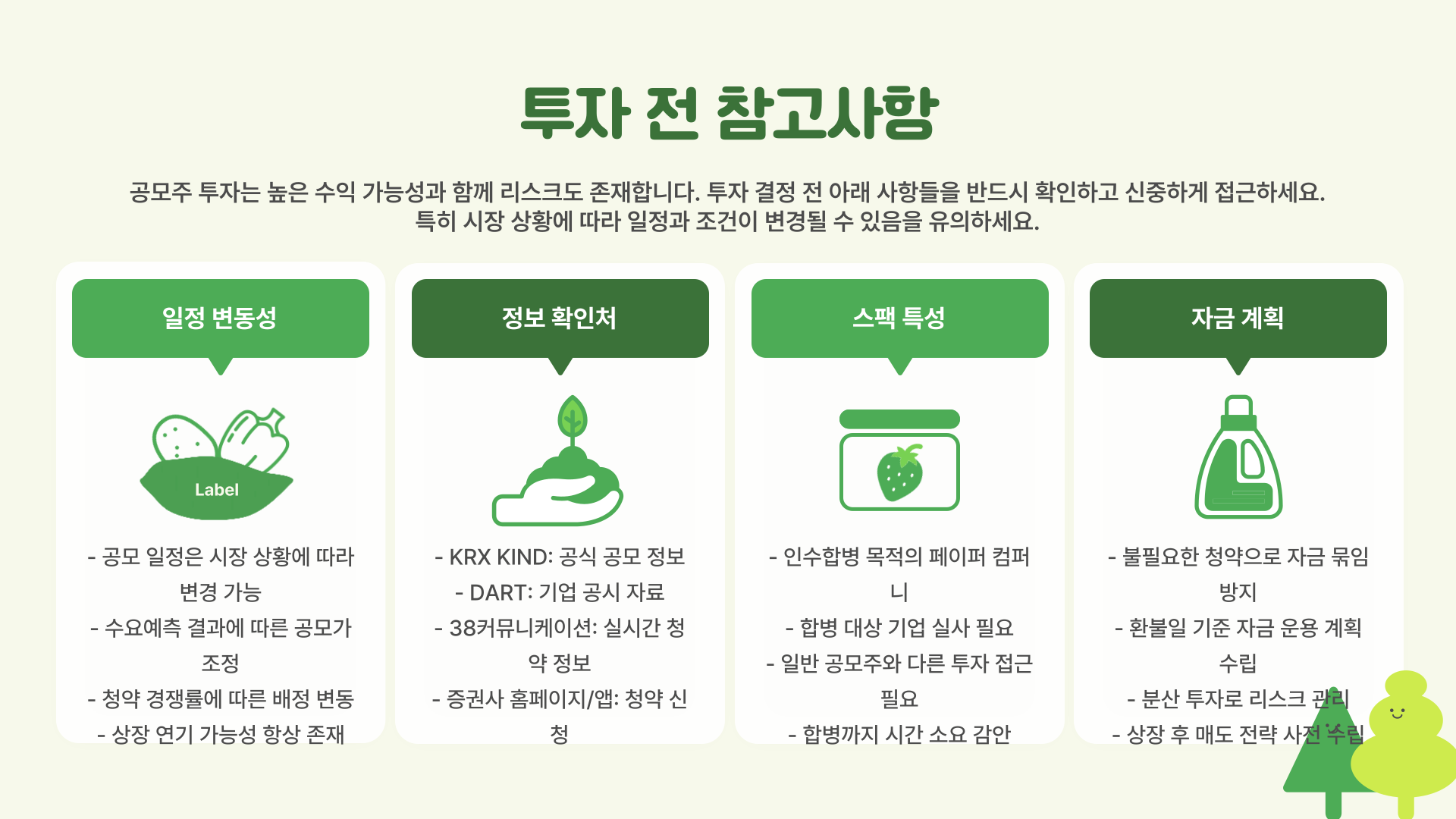 투자 전 참고사항

공모주 투자는 높은 수익 가능성과 함께 리스크도 존재합니다. 투자 결정 전 아래 사항들을 반드시 확인하고 신중하게 접근하세요. 특히 시장 상황에 따라 일정과 조건이 변경될 수 있음을 유의하세요.

일정 변동성

Label

- 공모 일정은 시장 상황에 따라 변경 가능
- 수요예측 결과에 따른 공모가 조정
- 청약 경쟁률에 따른 배정 변동
- 상장 연기 가능성 항상 존재

정보 확인처

- KRX KIND: 공식 공모 정보
- DART: 기업 공시 자료
- 38커뮤니케이션: 실시간 청약 정보
- 증권사 홈페이지/앱: 청약 신청

스팩 특성

- 인수합병 목적의 페이퍼 컴퍼니
- 합병 대상 기업 실사 필요
- 일반 공모주와 다른 투자 접근 필요
- 합병까지 시간 소요 감안

자금 계획

- 불필요한 청약으로 자금 묶임 방지
- 환불일 기준 자금 운용 계획 수립
- 분산 투자로 리스크 관리
- 상장 후 매도 전략 사전 수립